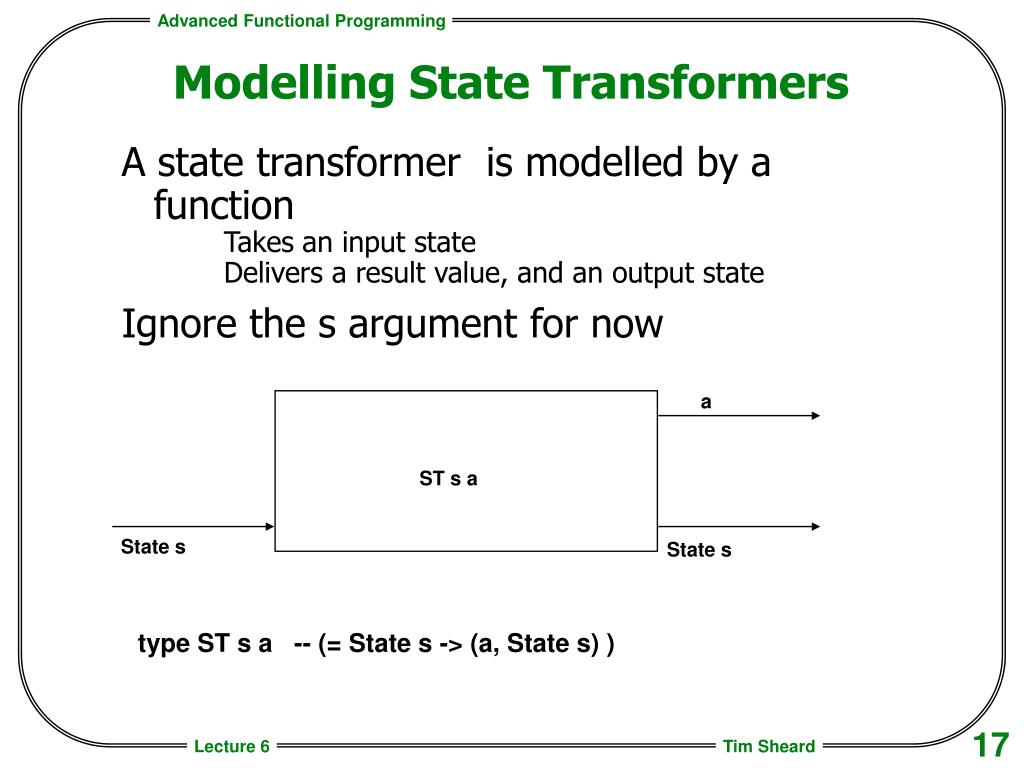 Advanced Functional Programming

Modelling State Transformers

A state transformer is modelled by a function

Takes an input state
Delivers a result value, and an output state

Ignore the s argument for now

a

ST s a

State s

State s

type ST s a -- (= State s -> (a, State s) )

Lecture 6

Tim Sheard

17